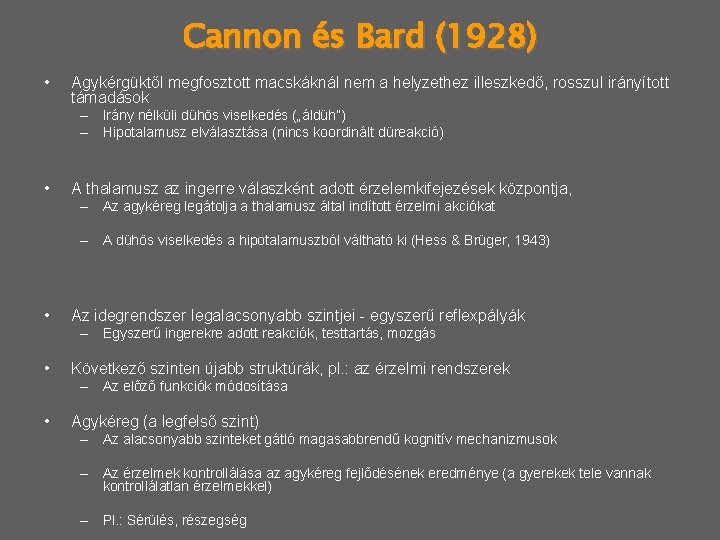 Cannon és Bard (1928)

• Agykérgüktől megfosztott macskáknál nem a helyzethez illeszkedő, rosszul irányított támadások
– Irány nélküli dühös viselkedés („áldüh")
– Hipotalamusz elválasztása (nincs koordinált düreakció)

• A thalamusz az ingerre válaszként adott érzelemkifejezések központja,
– Az agykéreg legátolja a thalamusz által indított érzelmi akciókat
– A dühös viselkedés a hipotalamuszból váltható ki (Hess & Brüger, 1943)

• Az idegrendszer legalacsonyabb szintjei - egyszerű reflexpályák
– Egyszerű ingerekre adott reakciók, testtartás, mozgás

• Következő szinten újabb struktúrák, pl.: az érzelmi rendszerek
– Az előző funkciók módosítása

• Agykéreg (a legfelső szint)
– Az alacsonyabb szinteket gátló magasabbrendű kognitív mechanizmusok
– Az érzelmek kontrollálása az agykéreg fejlődésének eredménye (a gyerekek tele vannak kontrollálatlan érzelmekkel)
– Pl.: Sérülés, részegség